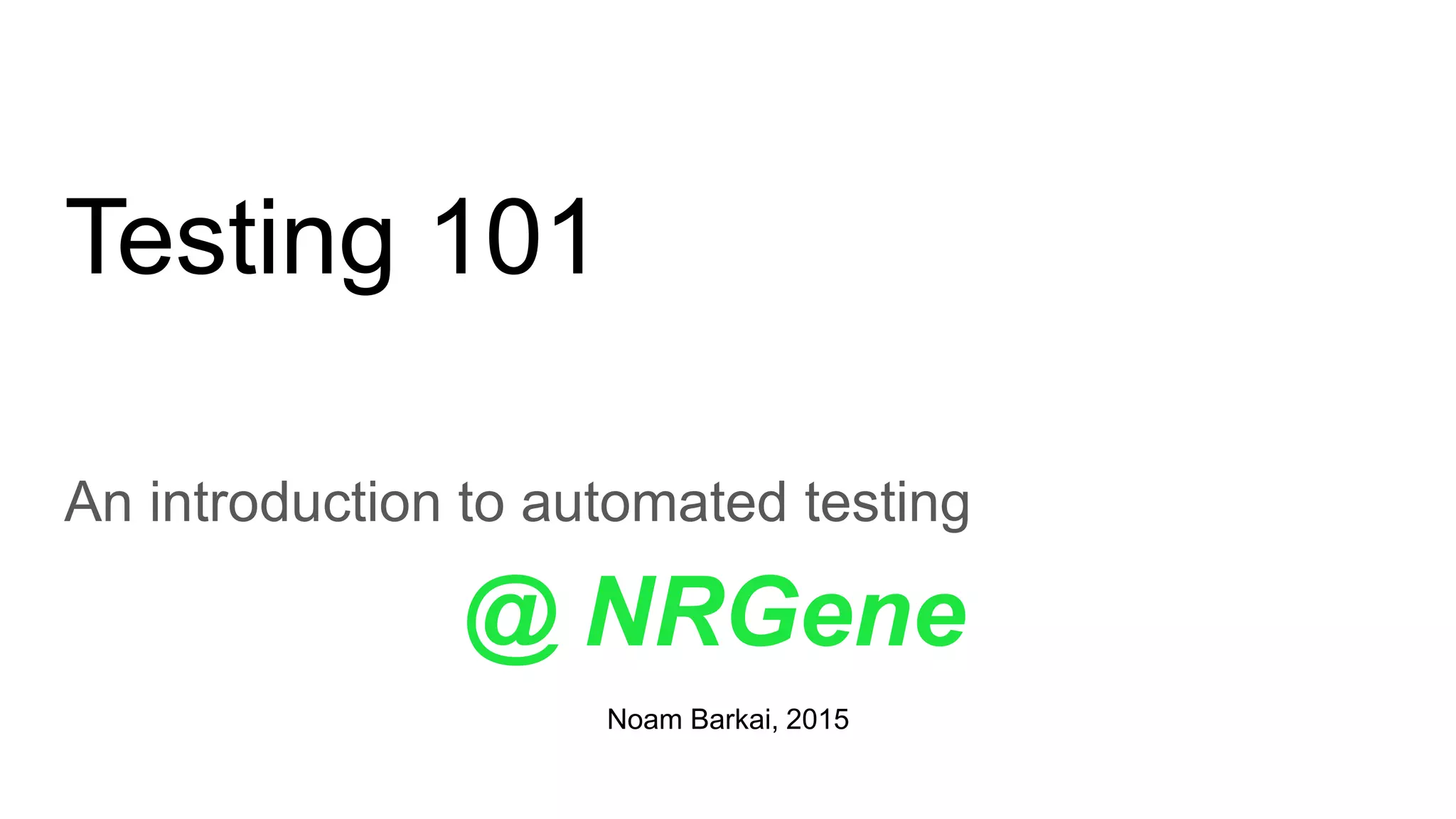 Testing 101

An introduction to automated testing

@ NRGene

Noam Barkai, 2015